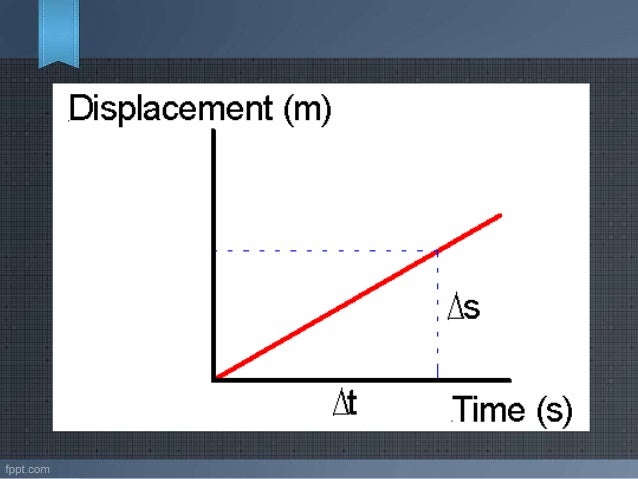 Displacement (m)

$\Delta s$

$\Delta t$

Time (s)

fppt.com